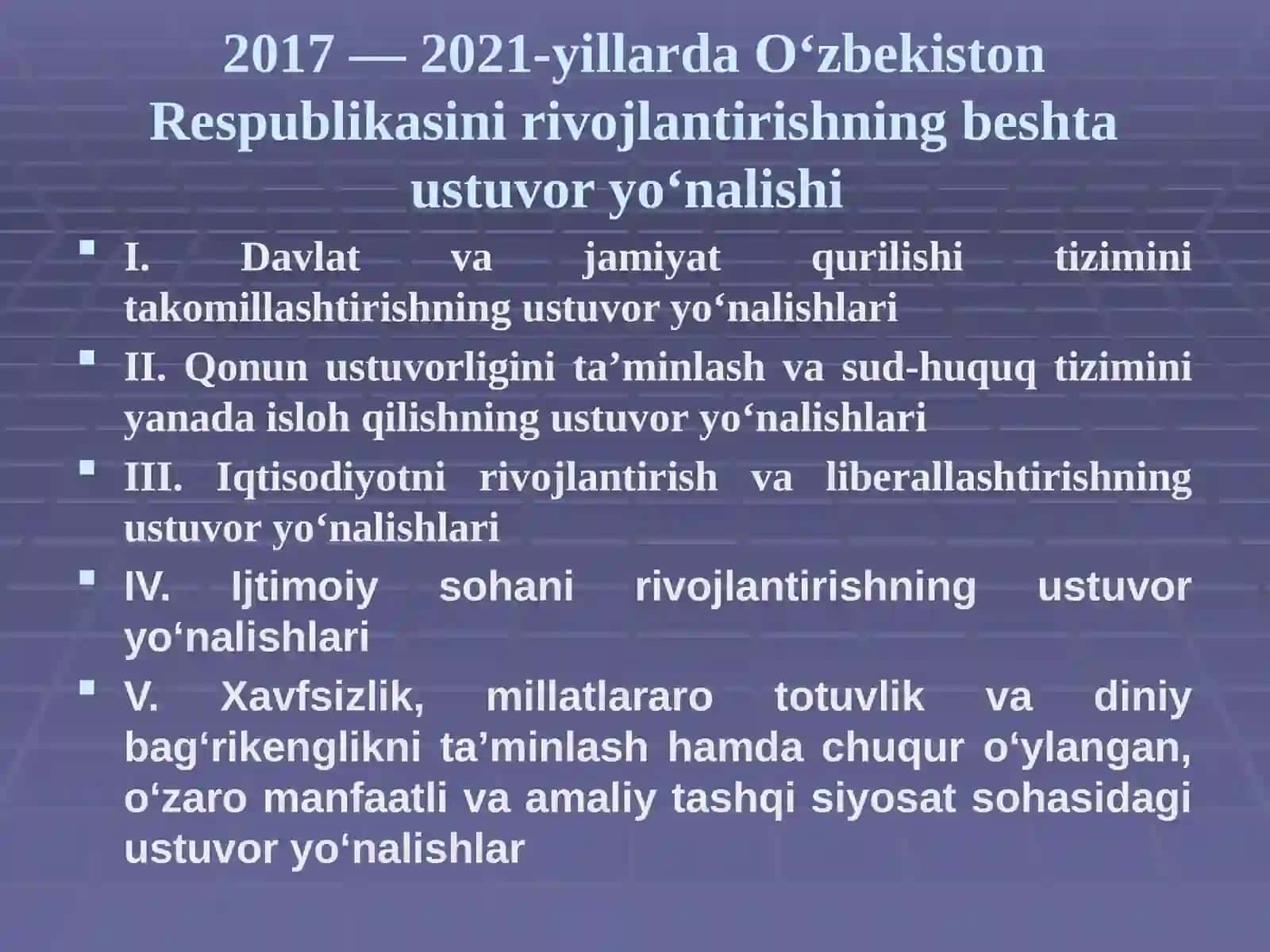 2017 — 2021-yillarda O‘zbekiston Respublikasini rivojlantirishning beshta ustuvor yo‘nalishi

I. Davlat va jamiyat qurilishi tizimini takomillashtirishning ustuvor yo‘nalishlari

II. Qonun ustuvorligini ta’minlash va sud-huquq tizimini yanada isloh qilishning ustuvor yo‘nalishlari

III. Iqtisodiyotni rivojlantirish va liberallashtirishning ustuvor yo‘nalishlari

IV. Ijtimoiy sohani rivojlantirishning ustuvor yo‘nalishlari

V. Xavfsizlik, millatlararo totuvlik va diniy bag‘rikenglikni ta’minlash hamda chuqur o‘ylangan, o‘zaro manfaatli va amaliy tashqi siyosat sohasidagi ustuvor yo‘nalishlar